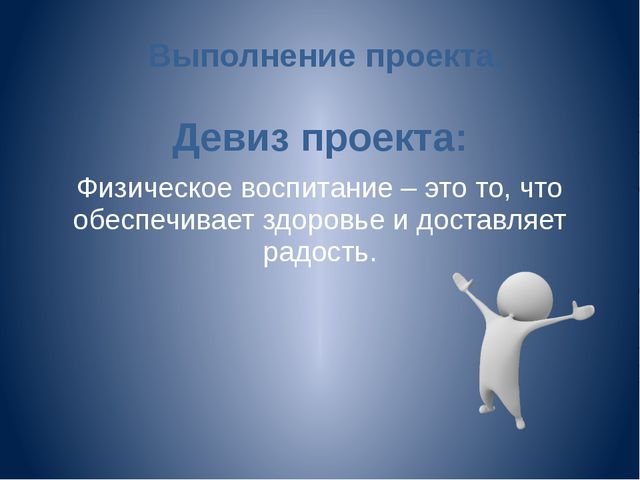 Выполнение проекта

Девиз проекта:

Физическое воспитание – это то, что обеспечивает здоровье и доставляет радость.